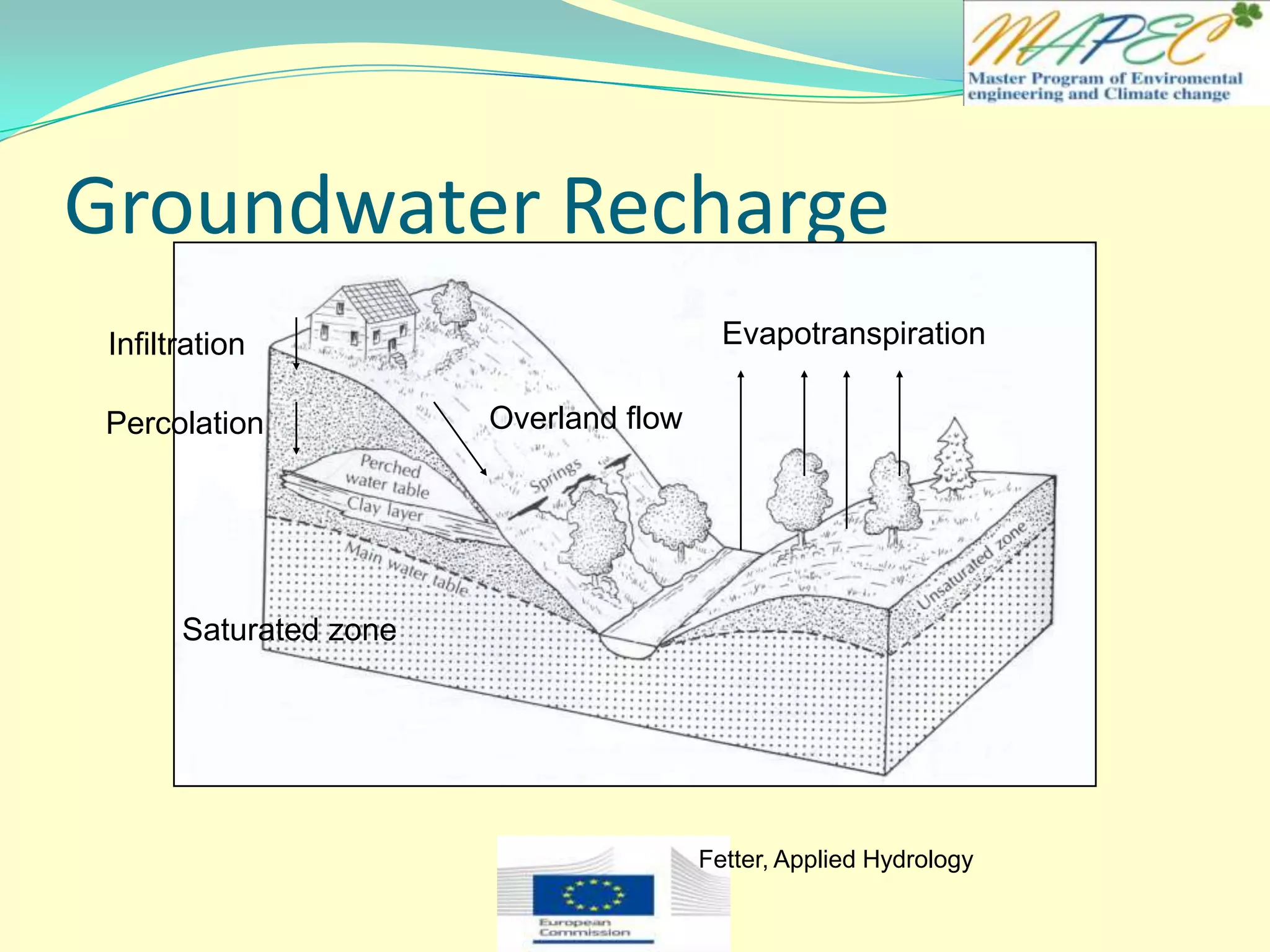 MAPEC
Master Program of Enviromental engineering and Climate change

Groundwater Recharge

Infiltration

Percolation

Evapotranspiration

Overland flow

Perched water table

Clay layer

Springs

Main water table

Unsaturated zone

Saturated zone

Fetter, Applied Hydrology

European Commission